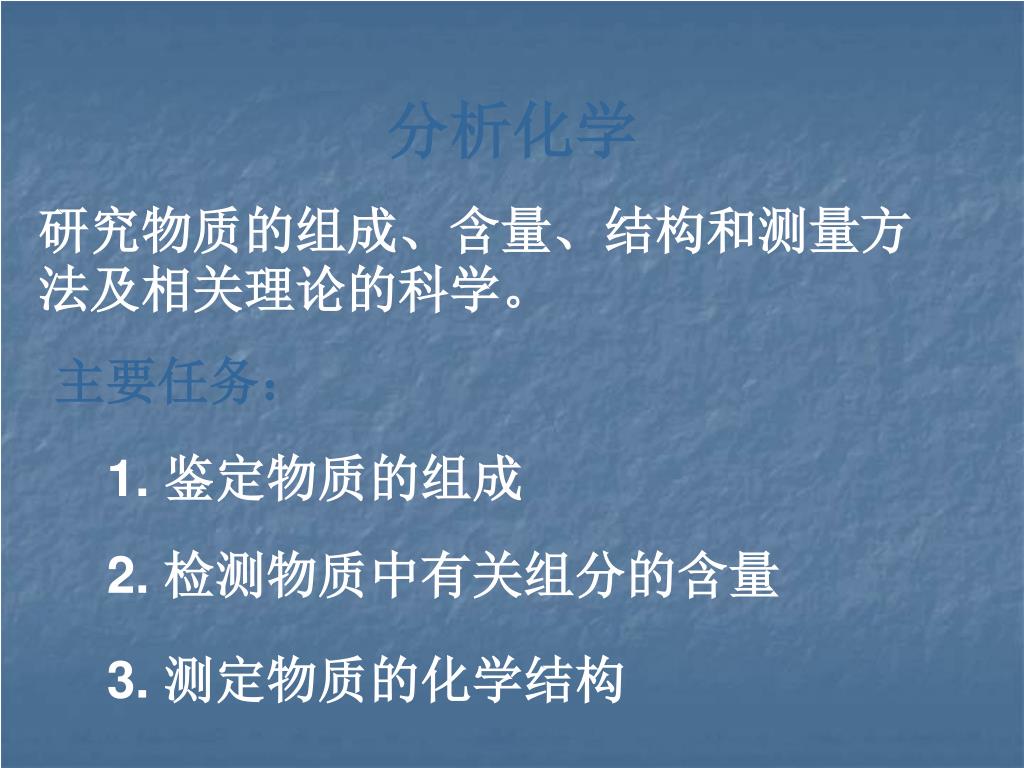 分析化学

研究物质的组成、含量、结构和测量方法及相关理论的科学。

主要任务：

1. 鉴定物质的组成

2. 检测物质中有关组分的含量

3. 测定物质的化学结构